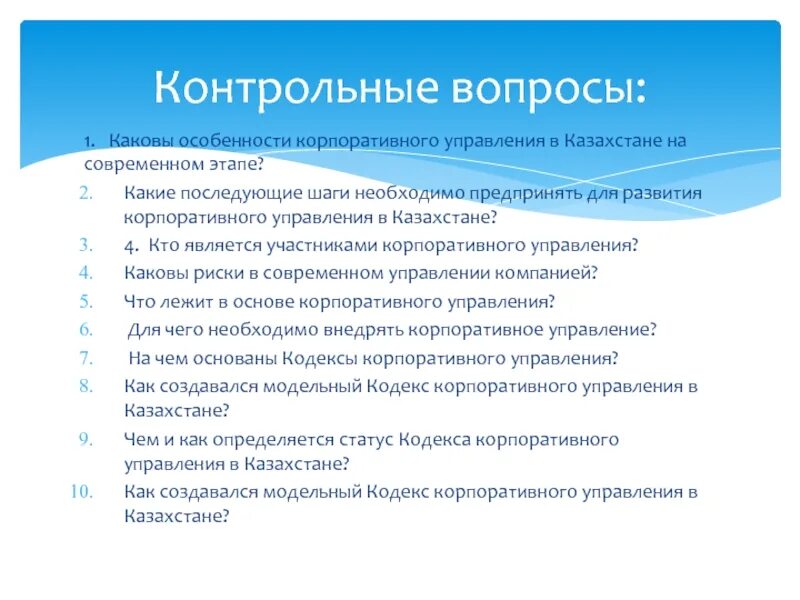 Контрольные вопросы:

1. Каковы особенности корпоративного управления в Казахстане на современном этапе?

2. Какие последующие шаги необходимо предпринять для развития корпоративного управления в Казахстане?

3. 4. Кто является участниками корпоративного управления?

4. Каковы риски в современном управлении компанией?

5. Что лежит в основе корпоративного управления?

6. Для чего необходимо внедрять корпоративное управление?

7. На чем основаны Кодексы корпоративного управления?

8. Как создавался модельный Кодекс корпоративного управления в Казахстане?

9. Чем и как определяется статус Кодекса корпоративного управления в Казахстане?

10. Как создавался модельный Кодекс корпоративного управления в Казахстане?